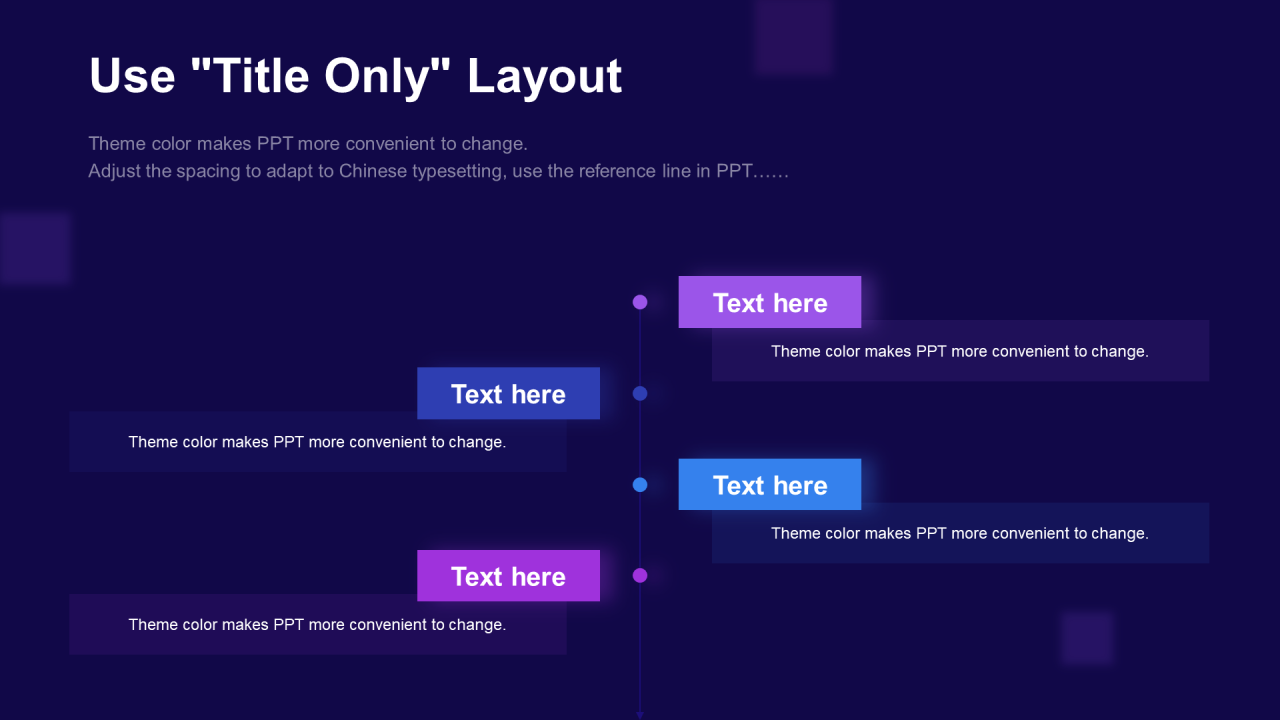 Use "Title Only" Layout

Theme color makes PPT more convenient to change.
Adjust the spacing to adapt to Chinese typesetting, use the reference line in PPT……

Text here

Theme color makes PPT more convenient to change.

Text here

Theme color makes PPT more convenient to change.

Text here

Theme color makes PPT more convenient to change.

Text here

Theme color makes PPT more convenient to change.